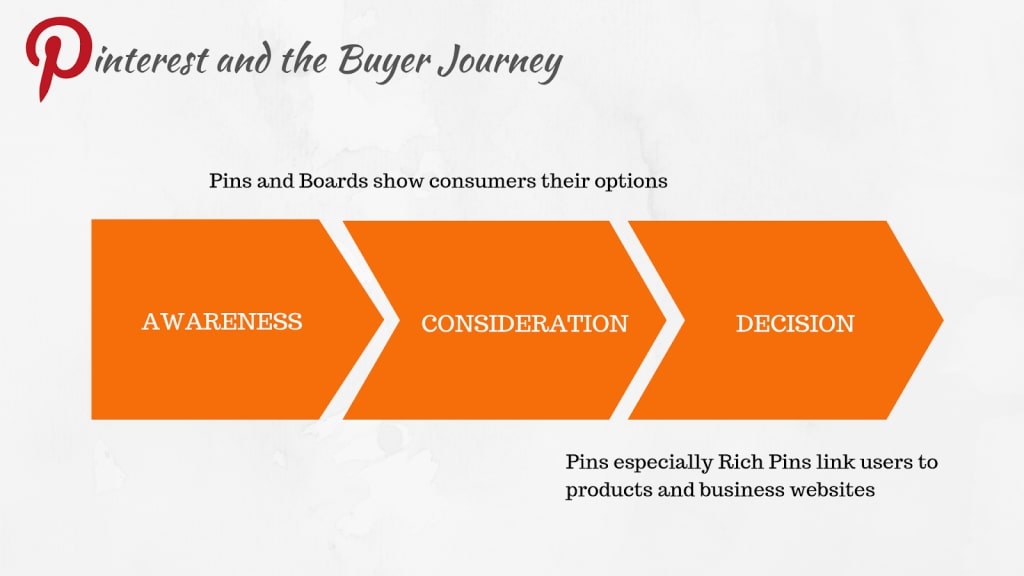 Pinterest and the Buyer Journey

Pins and Boards show consumers their options

AWARENESS

CONSIDERATION

DECISION

Pins especially Rich Pins link users to products and business websites